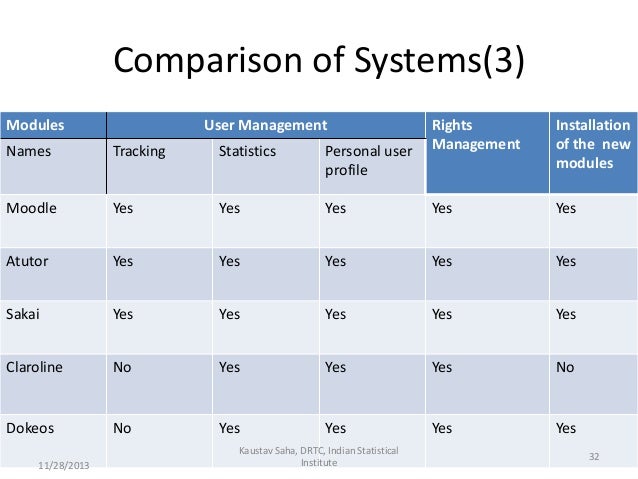 Comparison of Systems(3)

| Modules | User Management | | | Rights Management | Installation of the new modules |
|---|---|---|---|---|---|
| Names | Tracking | Statistics | Personal user profile | | |
| Moodle | Yes | Yes | Yes | Yes | Yes |
| Atutor | Yes | Yes | Yes | Yes | Yes |
| Sakai | Yes | Yes | Yes | Yes | Yes |
| Claroline | No | Yes | Yes | Yes | No |
| Dokeos | No | Yes | Yes | Yes | Yes |

11/28/2013

Kaustav Saha, DRTC, Indian Statistical Institute

32